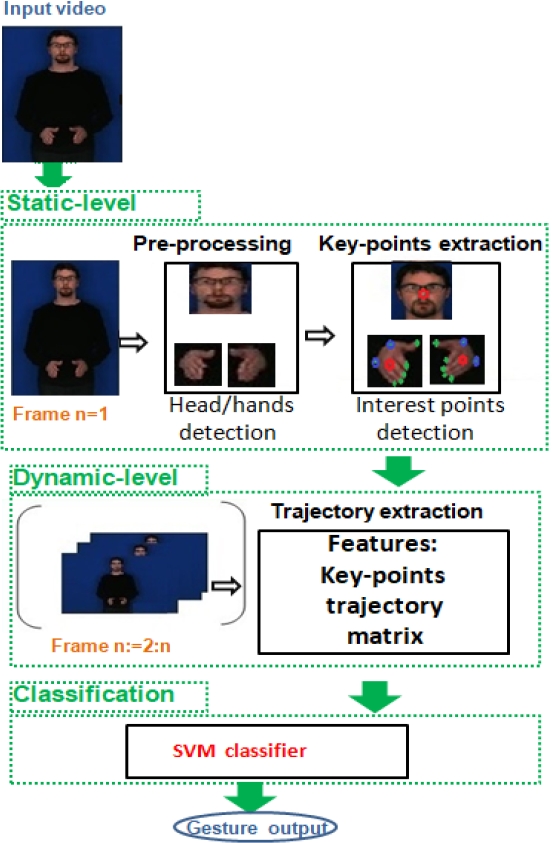 Input video

Static-level

Pre-processing

Key-points extraction

Frame n=1

Head/hands detection

Interest points detection

Dynamic-level

Trajectory extraction

Features:
Key-points
trajectory
matrix

Frame n:=2:n

Classification

SVM classifier

Gesture output